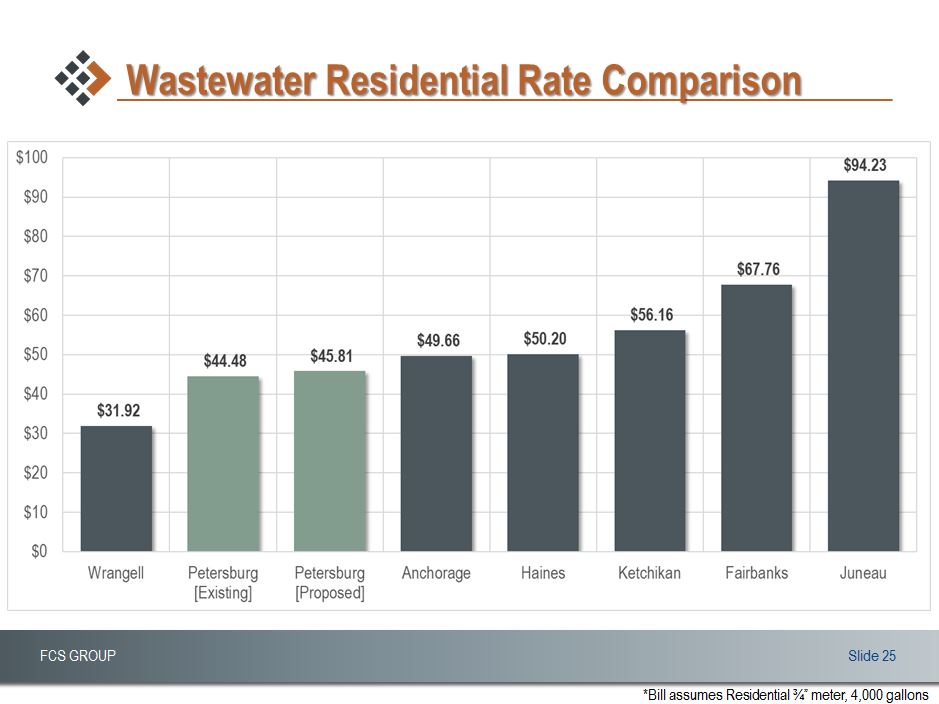 Wastewater Residential Rate Comparison

$100
$90
$80
$70
$60
$50
$40
$30
$20
$10
$0

$31.92
$44.48
$45.81
$49.66
$50.20
$56.16
$67.76
$94.23

Wrangell
Petersburg [Existing]
Petersburg [Proposed]
Anchorage
Haines
Ketchikan
Fairbanks
Juneau

FCS GROUP

Slide 25

*Bill assumes Residential ¾" meter, 4,000 gallons